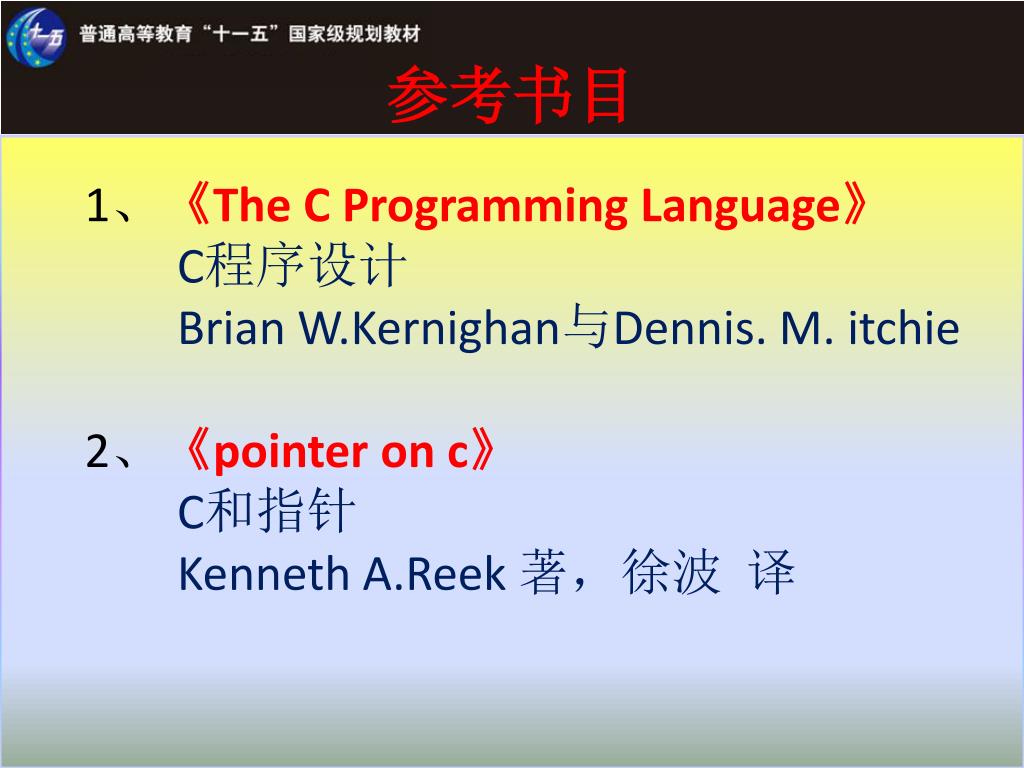 十一五

普通高等教育“十一五”国家级规划教材

参考书目

1、《The C Programming Language》
C程序设计
Brian W.Kernighan与Dennis. M. itchie

2、《pointer on c》
C和指针
Kenneth A.Reek 著，徐波 译